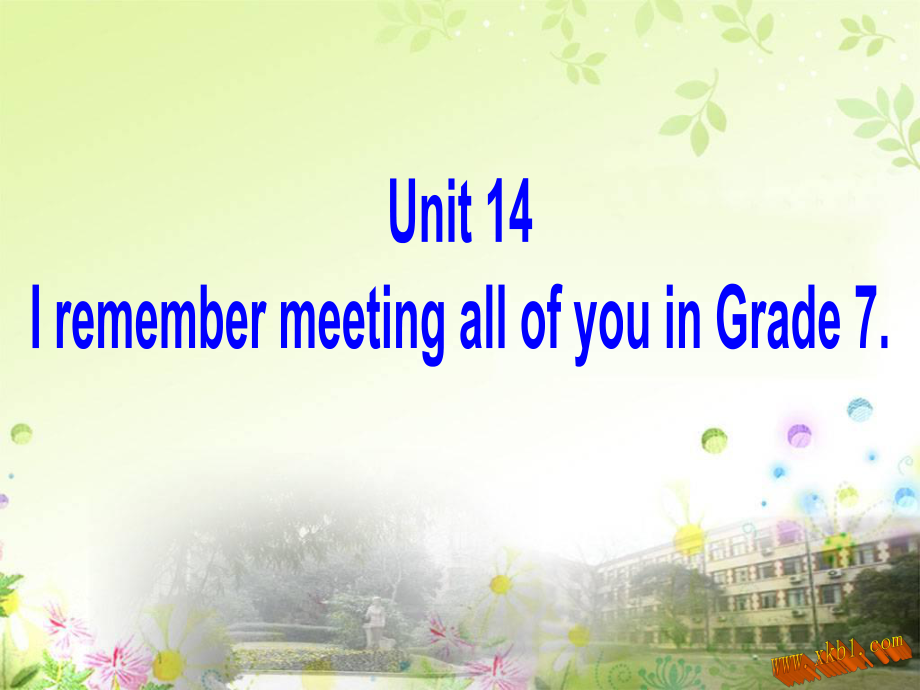 Unit 14
I remember meeting all of you in Grade 7.

www.xkb1.com